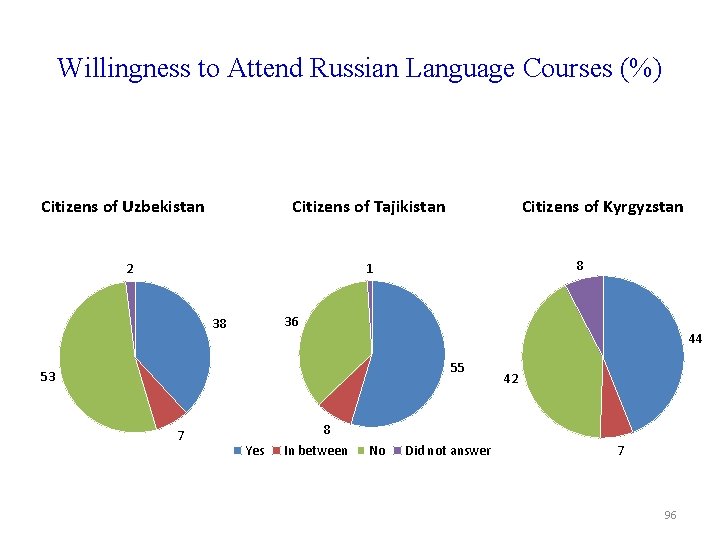 Willingness to Attend Russian Language Courses (%)

Citizens of Uzbekistan

2
38
53
7

Citizens of Tajikistan

1
36
55
8

Citizens of Kyrgyzstan

8
44
42
7

Yes In between No Did not answer

96